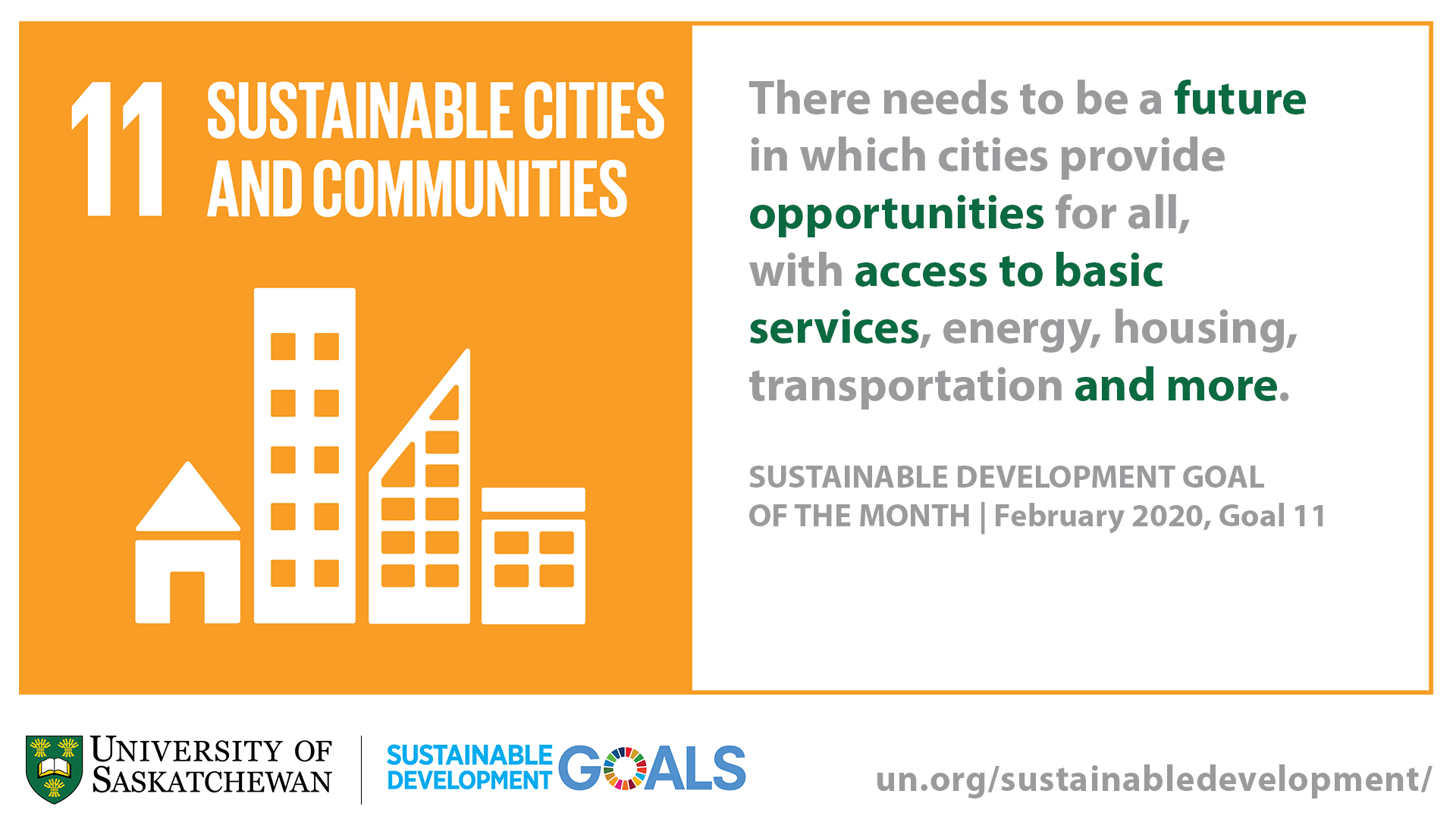 11 SUSTAINABLE CITIES AND COMMUNITIES

There needs to be a future in which cities provide opportunities for all, with access to basic services, energy, housing, transportation and more.

SUSTAINABLE DEVELOPMENT GOAL OF THE MONTH | February 2020, Goal 11

UNIVERSITY OF SASKATCHEWAN

SUSTAINABLE DEVELOPMENT GOALS

un.org/sustainabledevelopment/